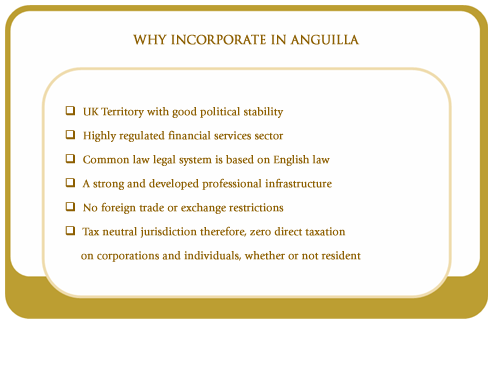 WHY INCORPORATE IN ANGUILLA

❑ UK Territory with good political stability

❑ Highly regulated financial services sector

❑ Common law legal system is based on English law

❑ A strong and developed professional infrastructure

❑ No foreign trade or exchange restrictions

❑ Tax neutral jurisdiction therefore, zero direct taxation on corporations and individuals, whether or not resident